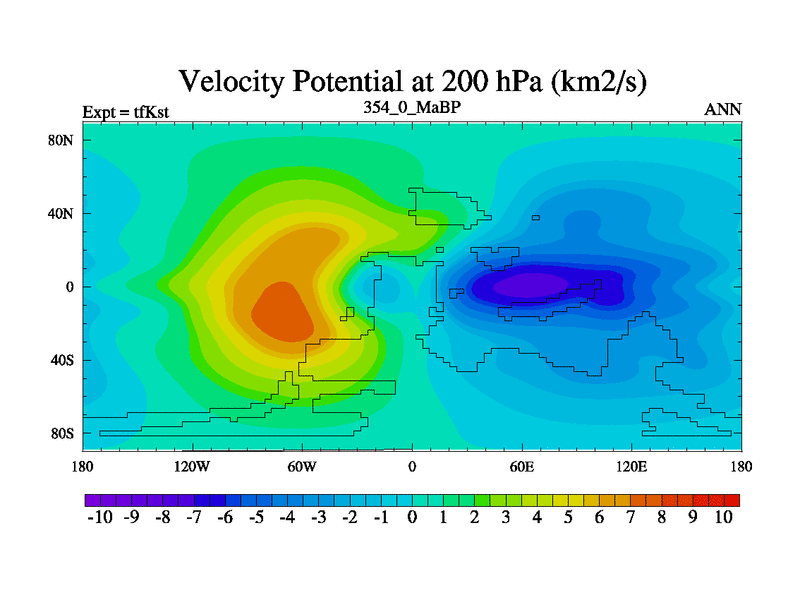 Velocity Potential at 200 hPa (km2/s)

Expt = tfKst

354_0_MaBP

ANN

80N
40N
0
40S
80S

180
120W
60W
0
60E
120E
180

-10 -9 -8 -7 -6 -5 -4 -3 -2 -1 0 1 2 3 4 5 6 7 8 9 10